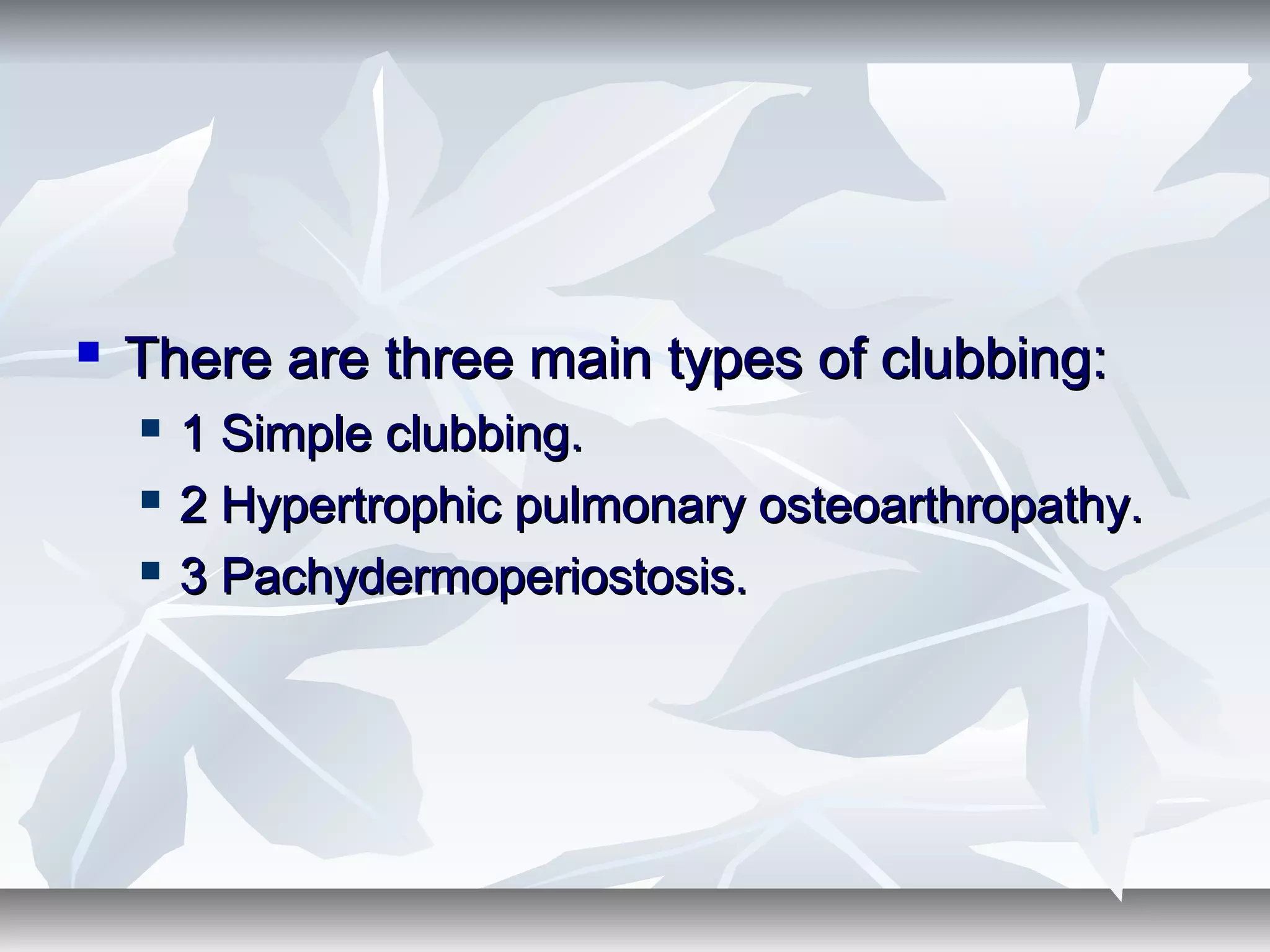 There are three main types of clubbing:
1 Simple clubbing.
2 Hypertrophic pulmonary osteoarthropathy.
3 Pachydermoperiostosis.